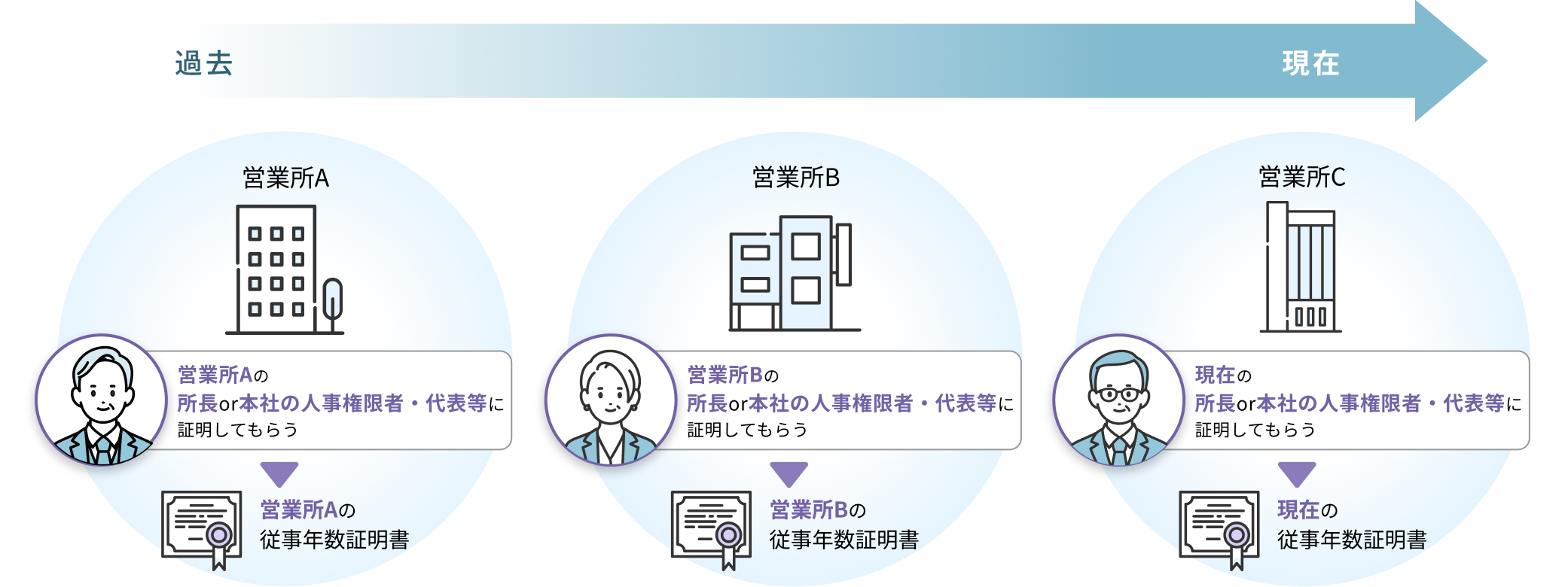 過去

現在

営業所A

営業所Aの
所長or本社の人事権限者・代表等に
証明してもらう

営業所Aの
従事年数証明書

営業所B

営業所Bの
所長or本社の人事権限者・代表等に
証明してもらう

営業所Bの
従事年数証明書

営業所C

現在の
所長or本社の人事権限者・代表等に
証明してもらう

現在の
従事年数証明書